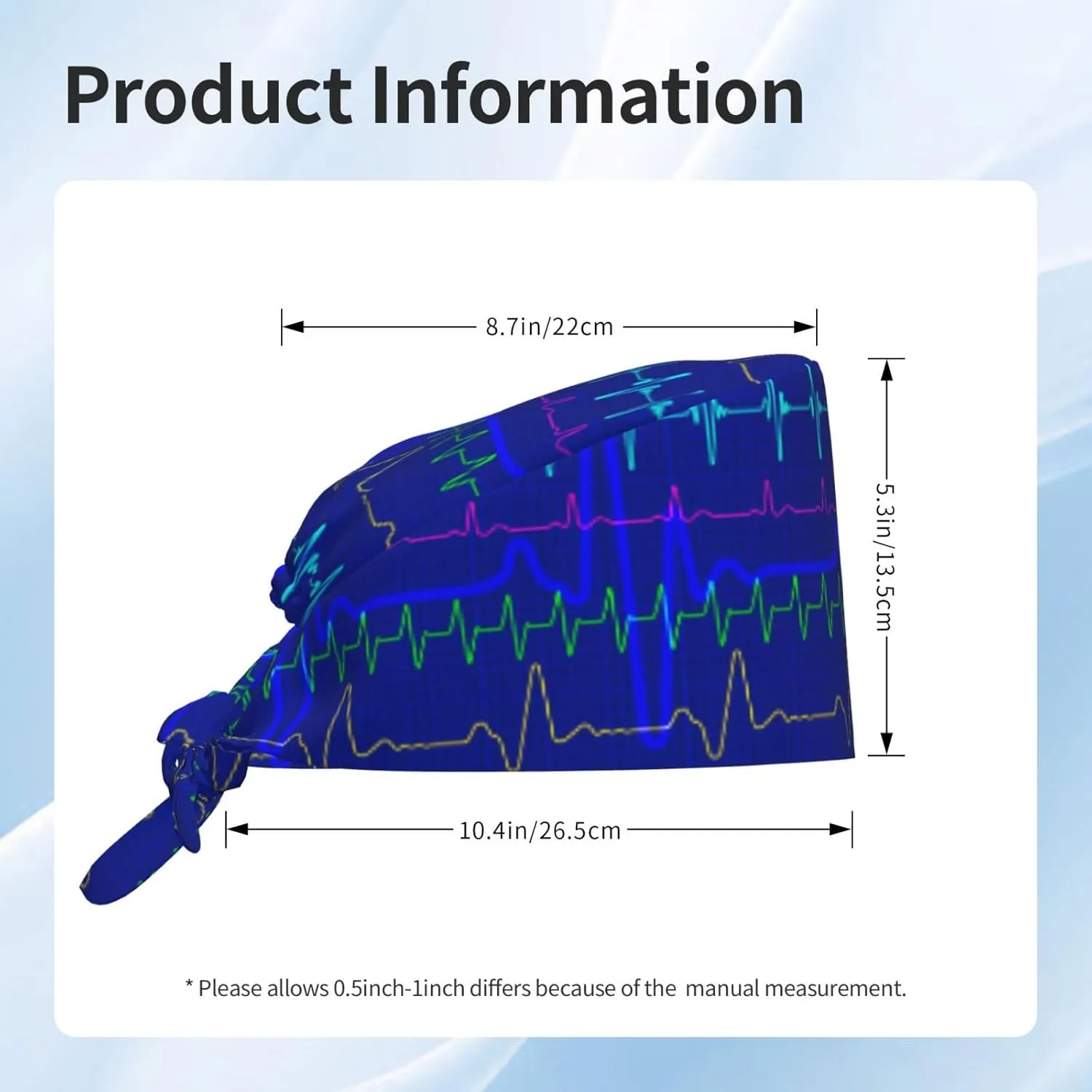 Product Information

8.7in/22cm

5.3in/13.5cm

10.4in/26.5cm

* Please allows 0.5inch-1inch differs because of the manual measurement.